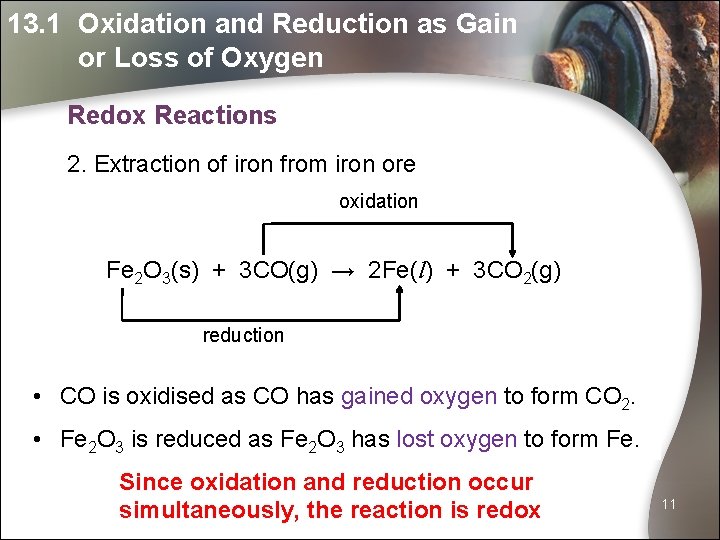 13.1 Oxidation and Reduction as Gain or Loss of Oxygen

Redox Reactions

2. Extraction of iron from iron ore

oxidation

$Fe_2O_3(s) + 3CO(g) \rightarrow 2Fe(l) + 3CO_2(g)$

reduction

• CO is oxidised as CO has gained oxygen to form $CO_2$.

• $Fe_2O_3$ is reduced as $Fe_2O_3$ has lost oxygen to form Fe.

Since oxidation and reduction occur simultaneously, the reaction is redox

11